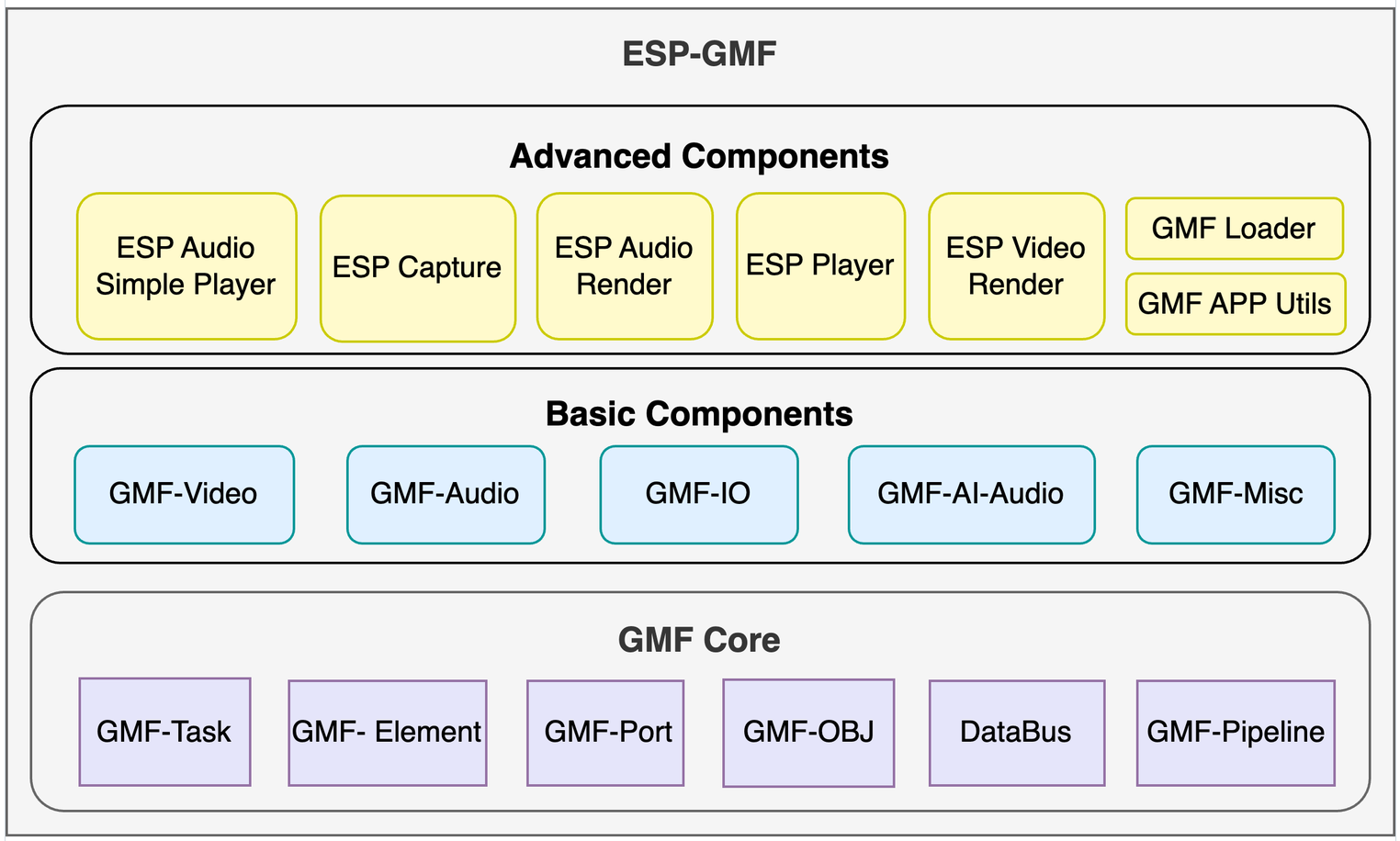 ESP-GMF

Advanced Components

ESP Audio Simple Player

ESP Capture

ESP Audio Render

ESP Player

ESP Video Render

GMF Loader

GMF APP Utils

Basic Components

GMF-Video

GMF-Audio

GMF-IO

GMF-AI-Audio

GMF-Misc

GMF Core

GMF-Task

GMF- Element

GMF-Port

GMF-OBJ

DataBus

GMF-Pipeline